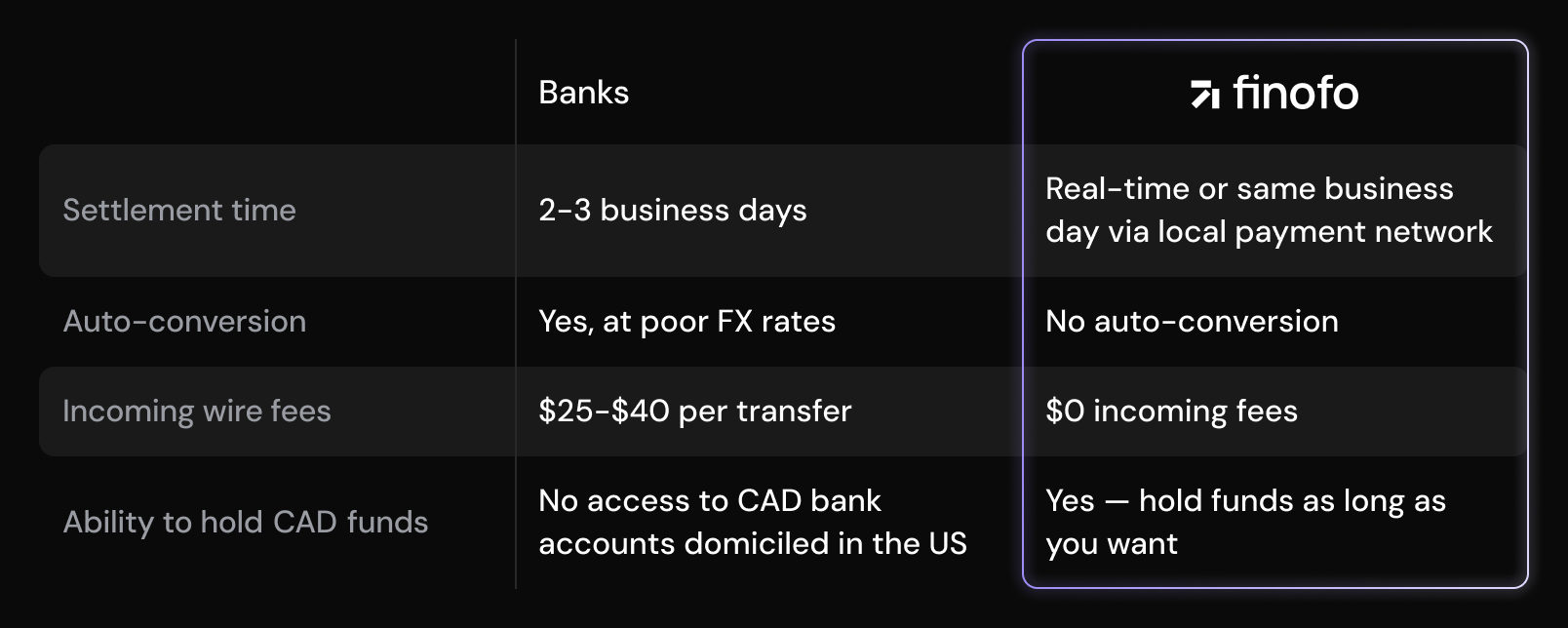 | | Banks | finofo |
|---|---|---|
| Settlement time | 2-3 business days | Real-time or same business day via local payment network |
| Auto-conversion | Yes, at poor FX rates | No auto-conversion |
| Incoming wire fees | \$25-\$40 per transfer | \$0 incoming fees |
| Ability to hold CAD funds | No access to CAD bank accounts domiciled in the US | Yes — hold funds as long as you want |